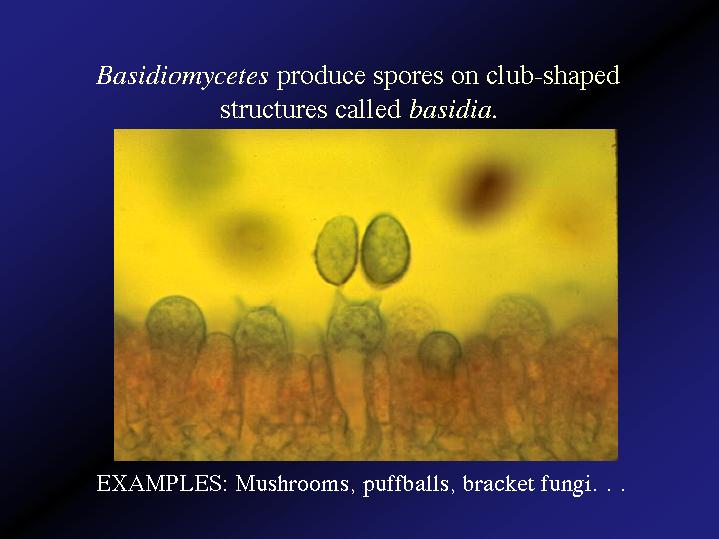 Basidiomycetes produce spores on club-shaped structures called basidia.

EXAMPLES: Mushrooms, puffballs, bracket fungi. . .